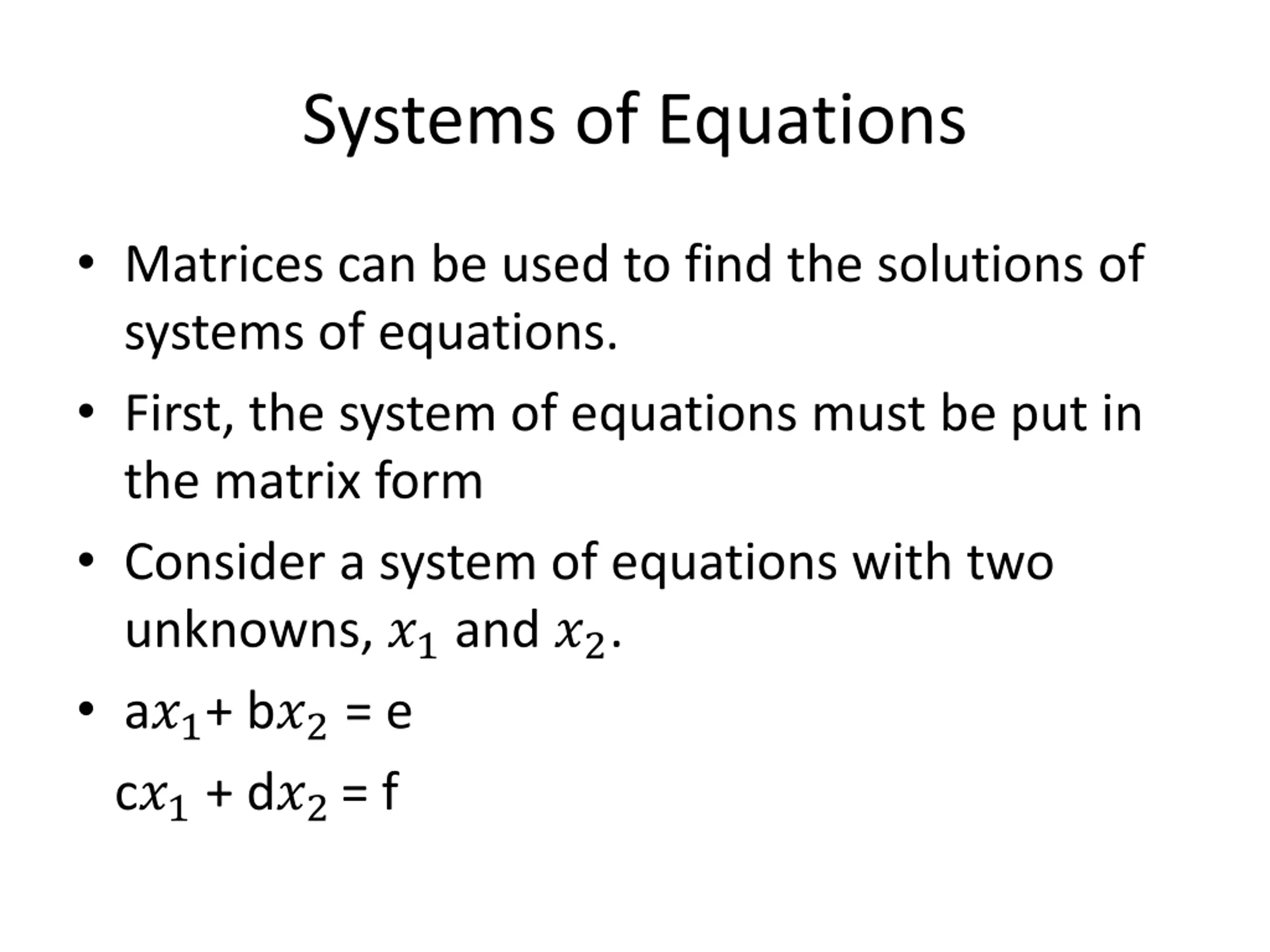 Systems of Equations

• Matrices can be used to find the solutions of systems of equations.

• First, the system of equations must be put in the matrix form

• Consider a system of equations with two unknowns, $x_1$ and $x_2$.

• $ax_1 + bx_2 = e$

$cx_1 + dx_2 = f$